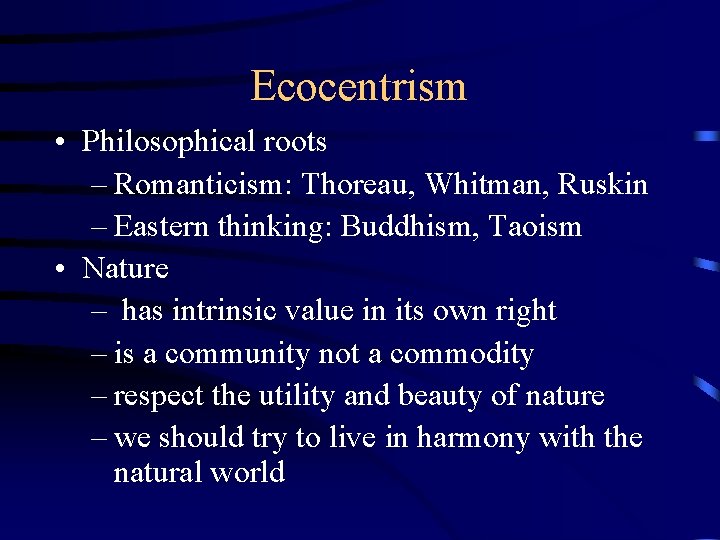 Ecocentrism

• Philosophical roots
– Romanticism: Thoreau, Whitman, Ruskin
– Eastern thinking: Buddhism, Taoism

• Nature
– has intrinsic value in its own right
– is a community not a commodity
– respect the utility and beauty of nature
– we should try to live in harmony with the natural world